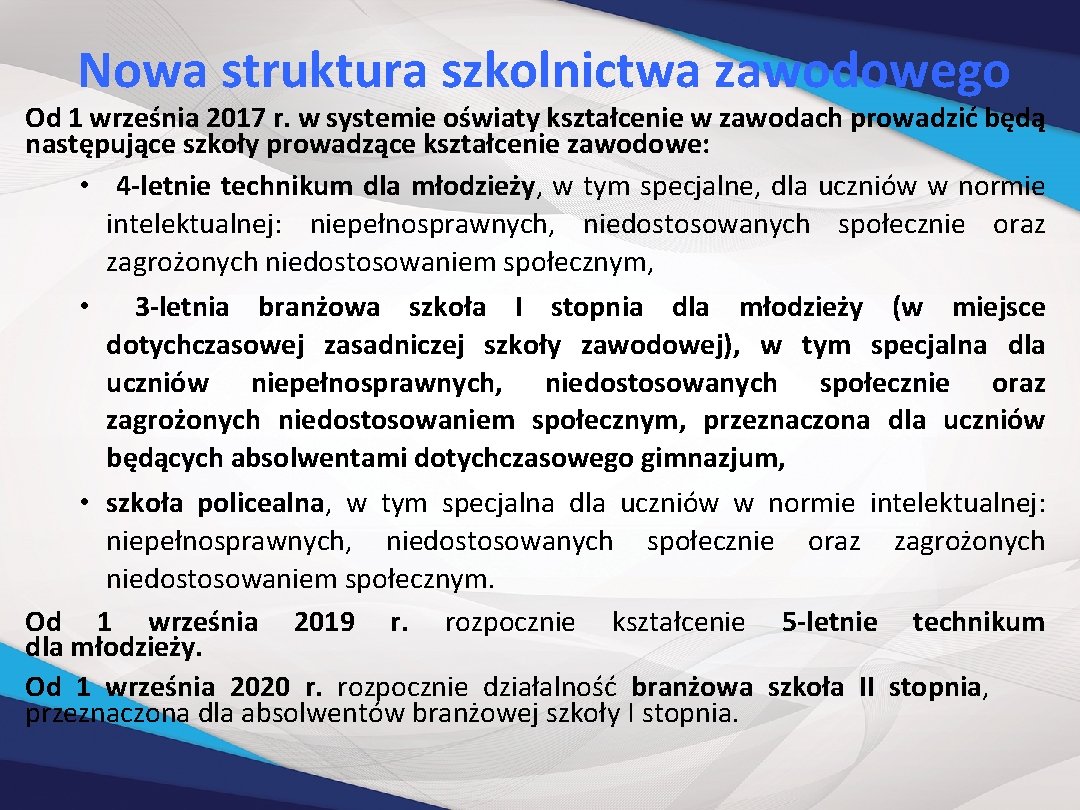 Nowa struktura szkolnictwa zawodowego

Od 1 września 2017 r. w systemie oświaty kształcenie w zawodach prowadzić będą następujące szkoły prowadzące kształcenie zawodowe:

• 4-letnie technikum dla młodzieży, w tym specjalne, dla uczniów w normie intelektualnej: niepełnosprawnych, niedostosowanych społecznie oraz zagrożonych niedostosowaniem społecznym,

• 3-letnia branżowa szkoła I stopnia dla młodzieży (w miejsce dotychczasowej zasadniczej szkoły zawodowej), w tym specjalna dla uczniów niepełnosprawnych, niedostosowanych społecznie oraz zagrożonych niedostosowaniem społecznym, przeznaczona dla uczniów będących absolwentami dotychczasowego gimnazjum,

• szkoła policealna, w tym specjalna dla uczniów w normie intelektualnej: niepełnosprawnych, niedostosowanych społecznie oraz zagrożonych niedostosowaniem społecznym.

Od 1 września 2019 r. rozpocznie kształcenie 5-letnie technikum dla młodzieży.

Od 1 września 2020 r. rozpocznie działalność branżowa szkoła II stopnia, przeznaczona dla absolwentów branżowej szkoły I stopnia.